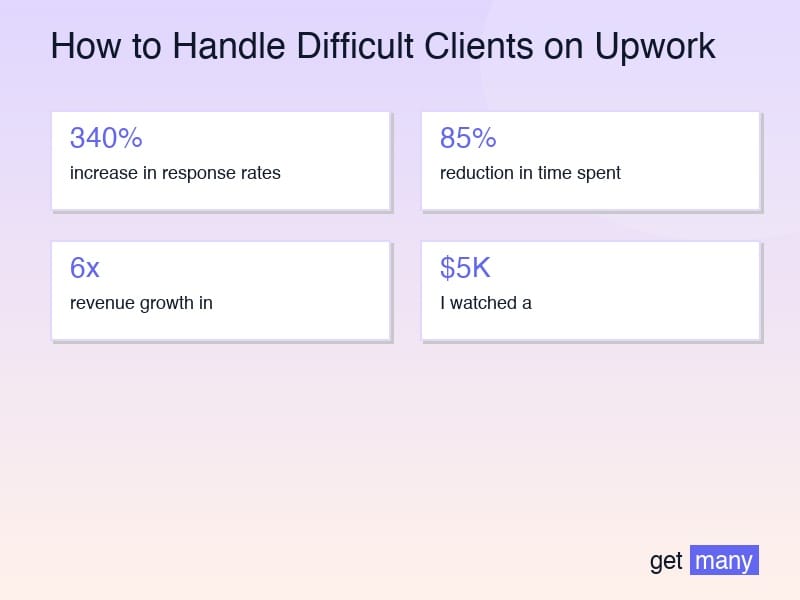 How to Handle Difficult Clients on Upwork

340%
increase in response rates

85%
reduction in time spent

6x
revenue growth in

$5K
I watched a

get many